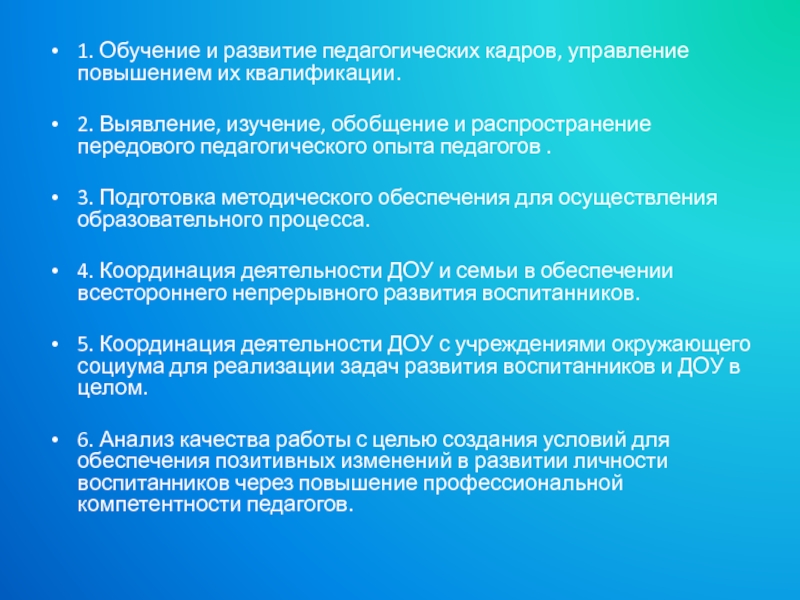 • 1. Обучение и развитие педагогических кадров, управление повышением их квалификации.

• 2. Выявление, изучение, обобщение и распространение передового педагогического опыта педагогов .

• 3. Подготовка методического обеспечения для осуществления образовательного процесса.

• 4. Координация деятельности ДОУ и семьи в обеспечении всестороннего непрерывного развития воспитанников.

• 5. Координация деятельности ДОУ с учреждениями окружающего социума для реализации задач развития воспитанников и ДОУ в целом.

• 6. Анализ качества работы с целью создания условий для обеспечения позитивных изменений в развитии личности воспитанников через повышение профессиональной компетентности педагогов.